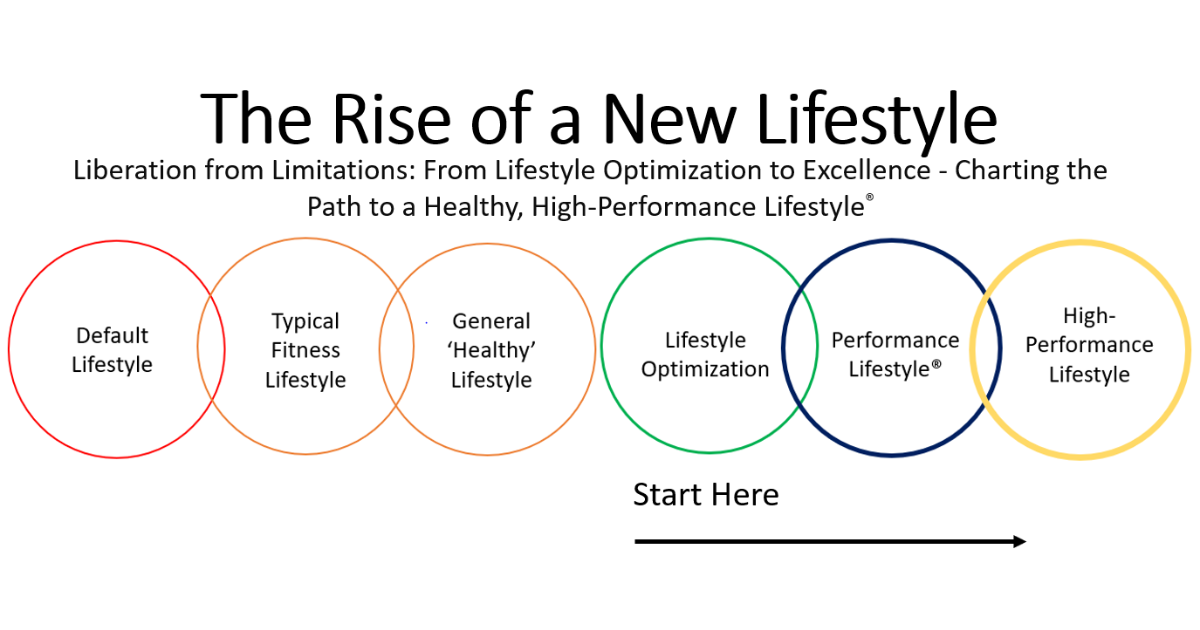 The Rise of a New Lifestyle

Liberation from Limitations: From Lifestyle Optimization to Excellence - Charting the Path to a Healthy, High-Performance Lifestyle®

Default Lifestyle

Typical Fitness Lifestyle

General 'Healthy' Lifestyle

Lifestyle Optimization

Performance Lifestyle®

High-Performance Lifestyle

Start Here